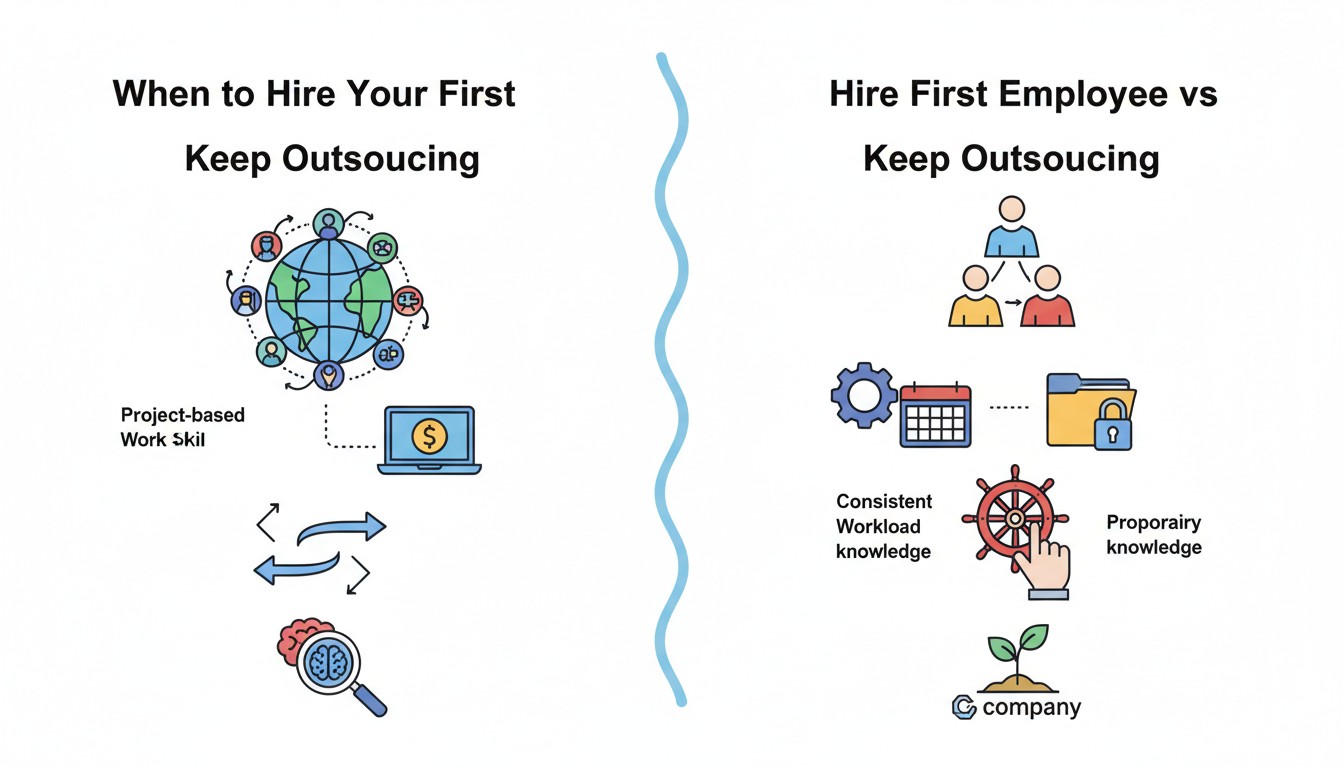 When to Hire Your First Keep Outsoucing

Project-based Work Skil

Hire First Employee vs Keep Outsoucing

Consistent Workload knowledge

Proporairy knowledge

company